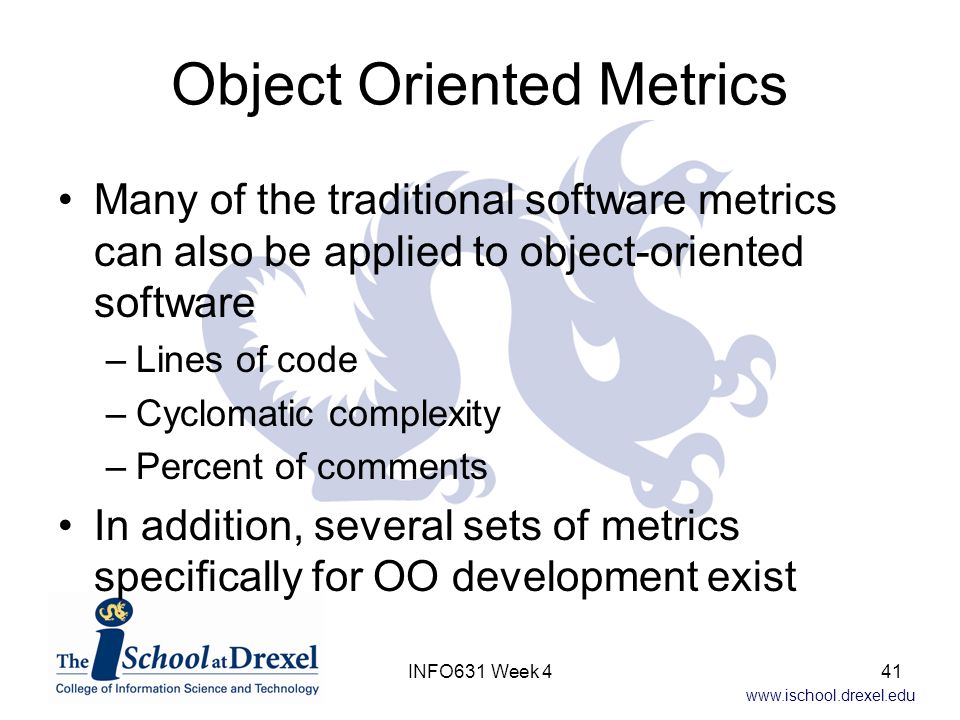 Object Oriented Metrics

• Many of the traditional software metrics can also be applied to object-oriented software
  – Lines of code
  – Cyclomatic complexity
  – Percent of comments
• In addition, several sets of metrics specifically for OO development exist

The iSchool at Drexel
College of Information Science and Technology

INFO631 Week 4

41

www.ischool.drexel.edu